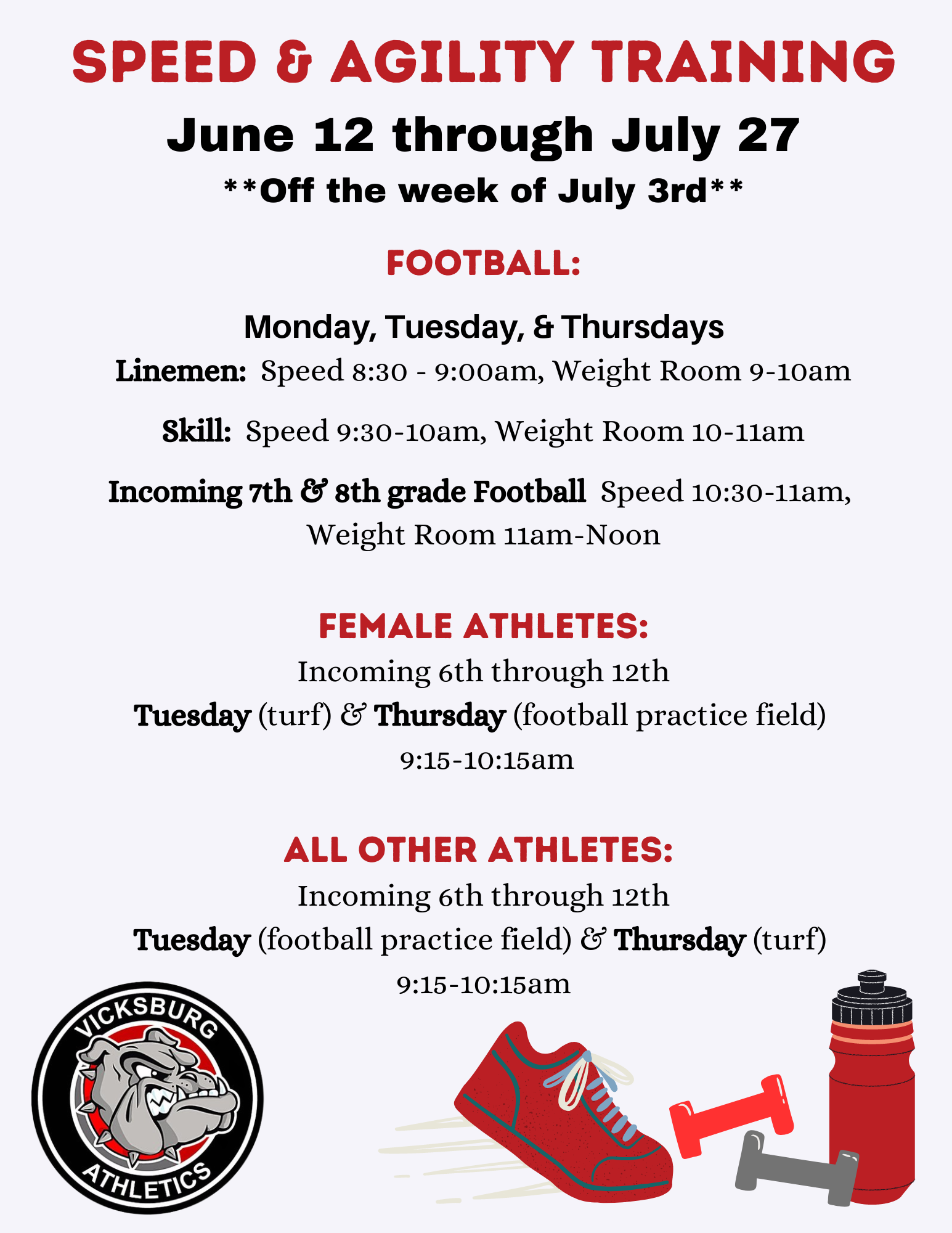 SPEED & AGILITY TRAINING

June 12 through July 27

**Off the week of July 3rd**

FOOTBALL:

Monday, Tuesday, & Thursdays

Linemen: Speed 8:30 - 9:00am, Weight Room 9-10am

Skill: Speed 9:30-10am, Weight Room 10-11am

Incoming 7th & 8th grade Football Speed 10:30-11am, Weight Room 11am-Noon

FEMALE ATHLETES:

Incoming 6th through 12th

Tuesday (turf) & Thursday (football practice field)

9:15-10:15am

ALL OTHER ATHLETES:

Incoming 6th through 12th

Tuesday (football practice field) & Thursday (turf)

9:15-10:15am

VICKSBURG ATHLETICS